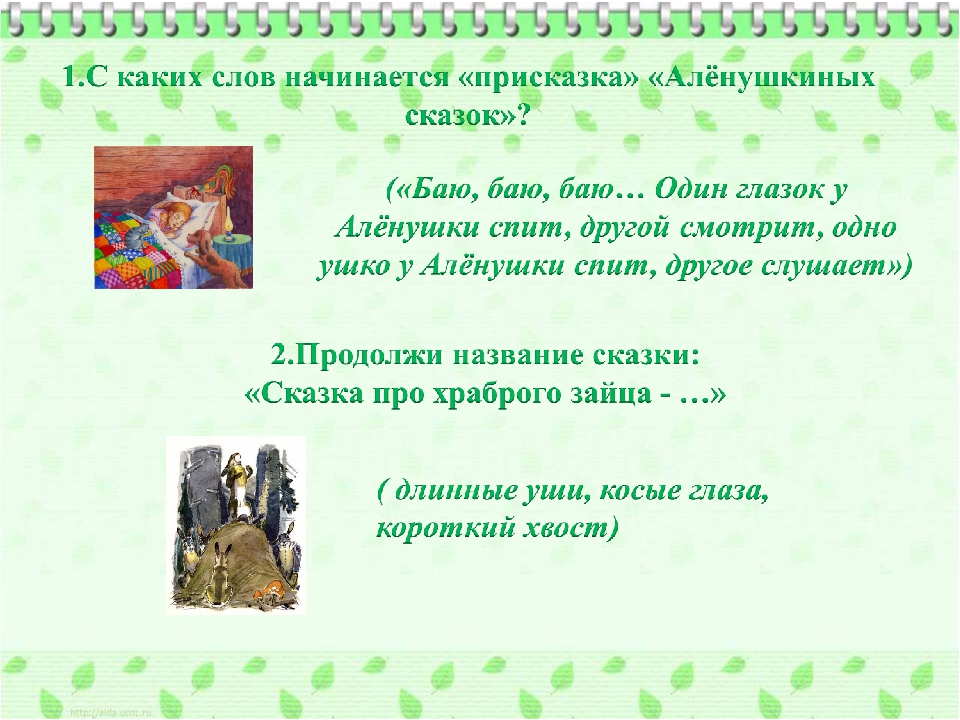 1.С каких слов начинается «присказка» «Алёнушкиных сказок»?

(«Баю, баю, баю… Один глазок у Алёнушки спит, другой смотрит, одно ушко у Алёнушки спит, другое слушает»)

2.Продолжи название сказки: «Сказка про храброго зайца - …»

( длинные уши, косые глаза, короткий хвост)

http://aida.ucoz.ru